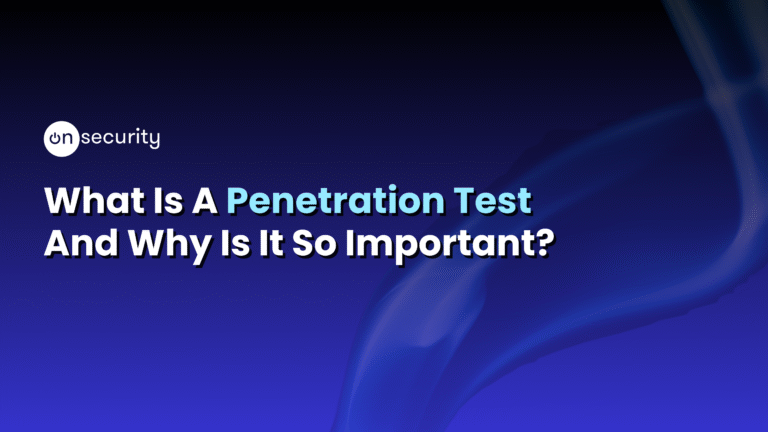 on security

What Is A Penetration Test And Why Is It So Important?